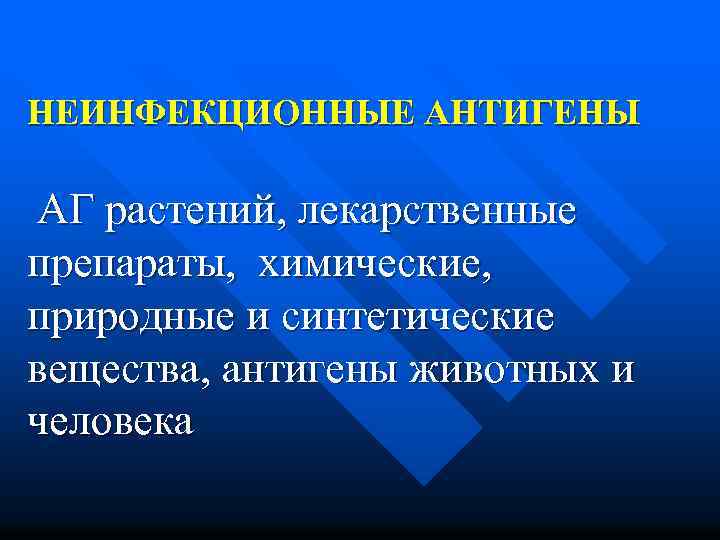 НЕИНФЕКЦИОННЫЕ АНТИГЕНЫ

АГ растений, лекарственные препараты, химические, природные и синтетические вещества, антигены животных и человека